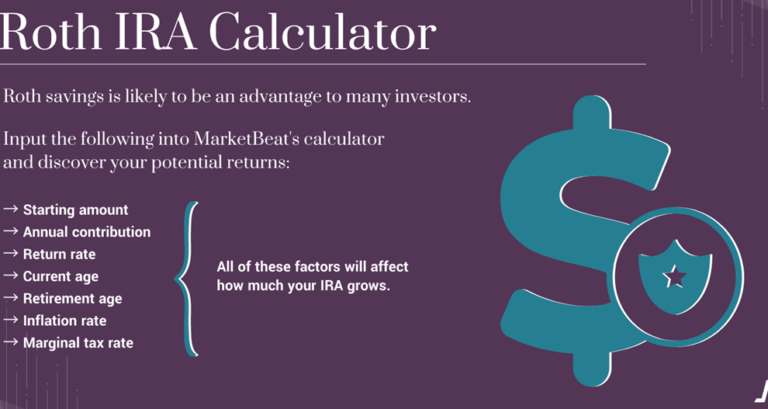 Roth IRA Calculator

Roth savings is likely to be an advantage to many investors.

Input the following into MarketBeat's calculator and discover your potential returns:

→ Starting amount
→ Annual contribution
→ Return rate
→ Current age
→ Retirement age
→ Inflation rate
→ Marginal tax rate

All of these factors will affect how much your IRA grows.